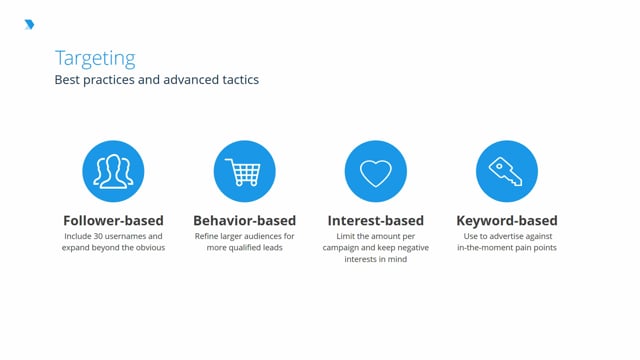 Targeting
Best practices and advanced tactics

Follower-based
Include 30 usernames and expand beyond the obvious

Behavior-based
Refine larger audiences for more qualified leads

Interest-based
Limit the amount per campaign and keep negative interests in mind

Keyword-based
Use to advertise against in-the-moment pain points